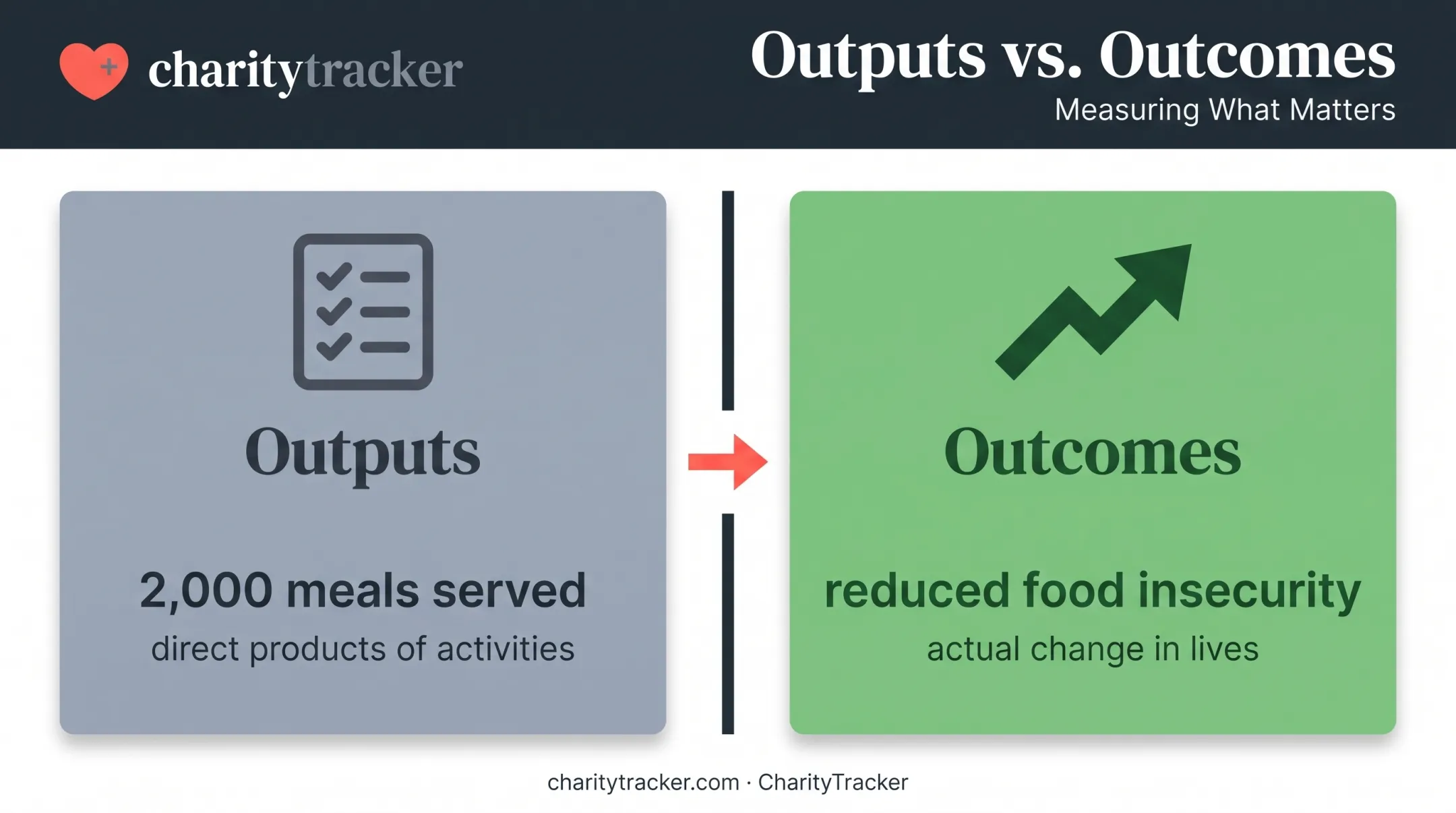 charitytracker

Outputs vs. Outcomes
Measuring What Matters

Outputs

2,000 meals served
direct products of activities

Outcomes

reduced food insecurity
actual change in lives

charitytracker.com · CharityTracker